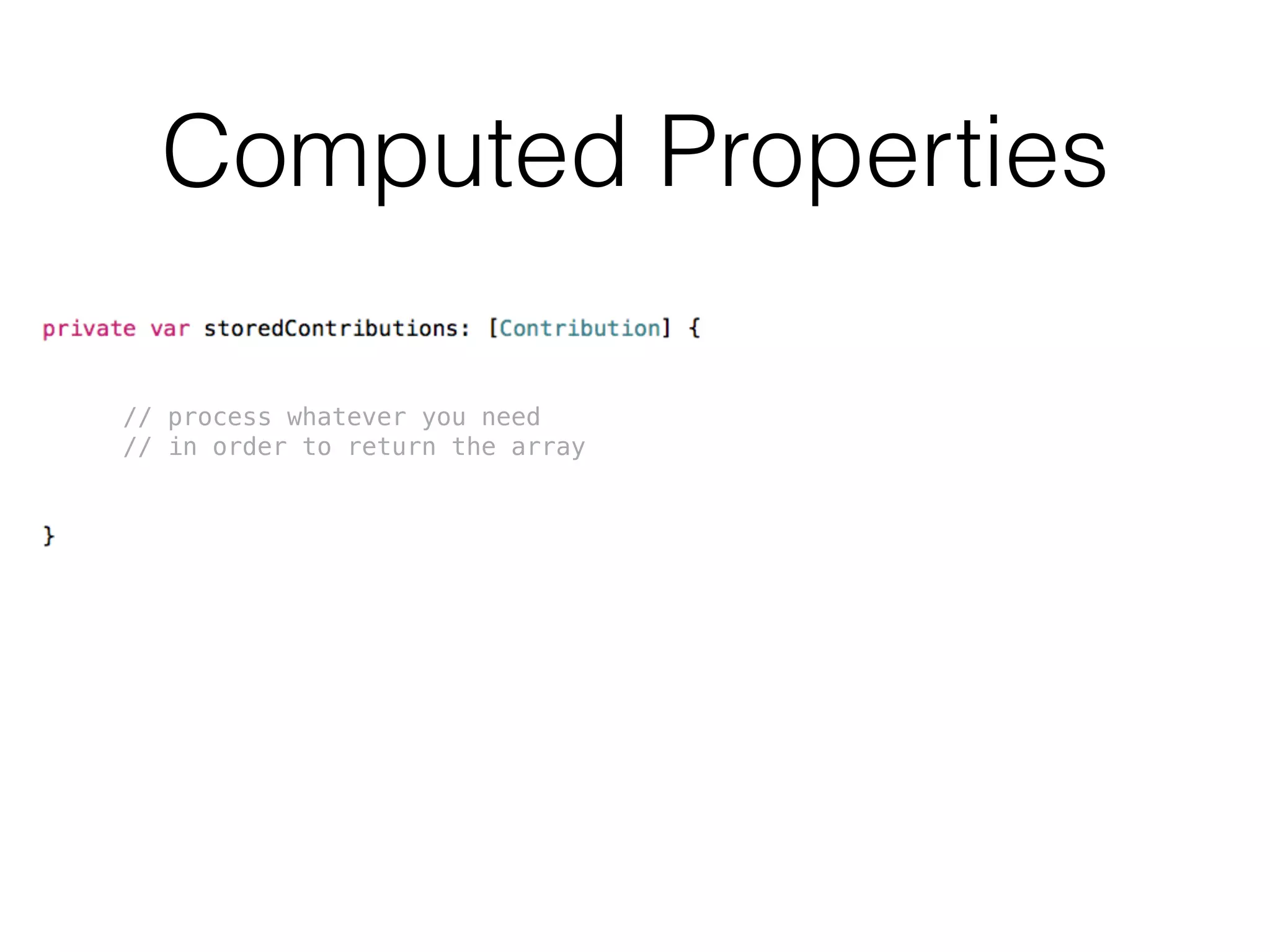 Computed Properties

private var storedContributions: [Contribution] {

// process whatever you need
// in order to return the array

}